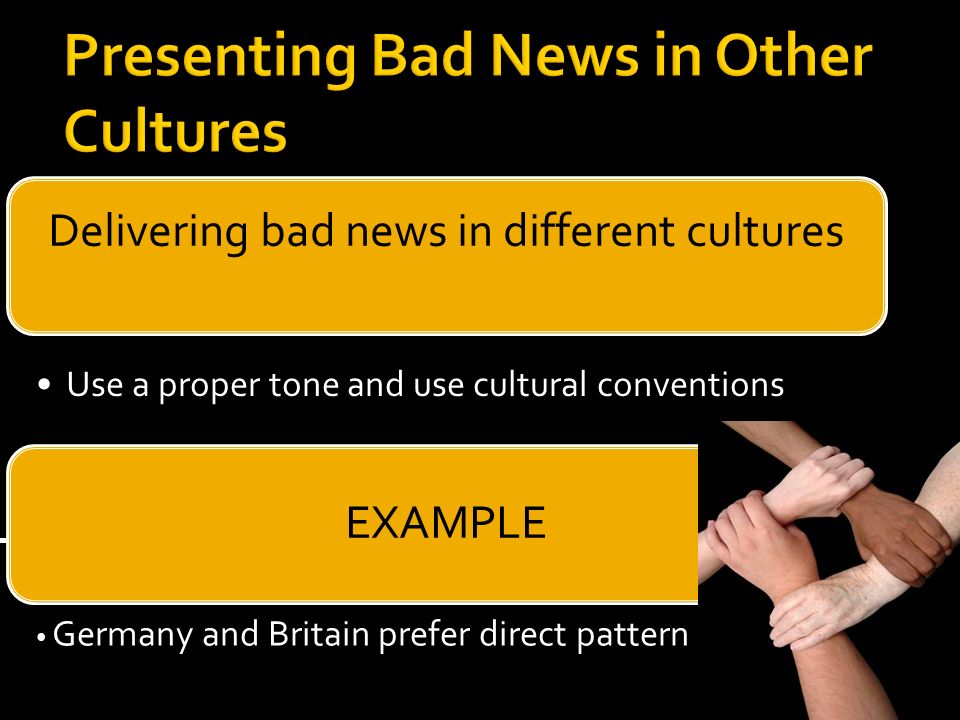 Presenting Bad News in Other Cultures

Delivering bad news in different cultures

• Use a proper tone and use cultural conventions

EXAMPLE

• Germany and Britain prefer direct pattern